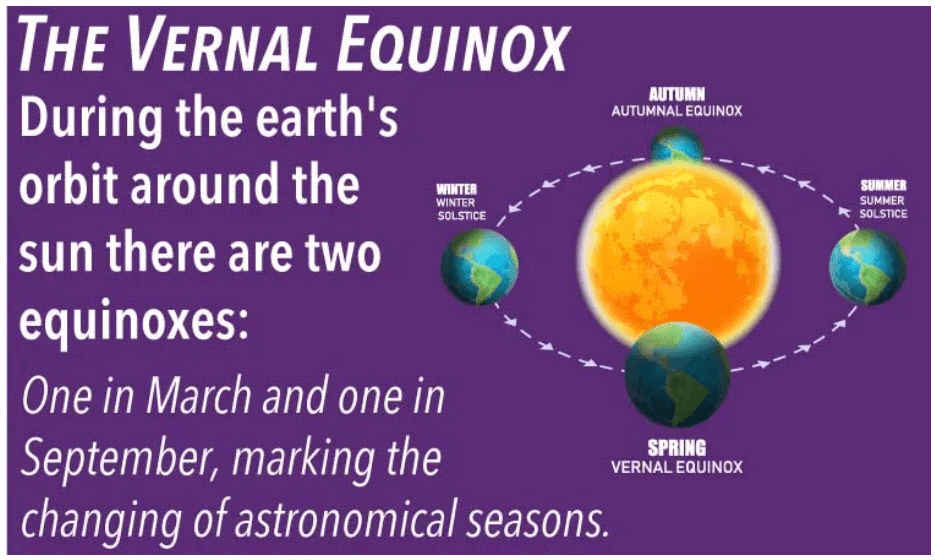 THE VERNAL EQUINOX

During the earth's orbit around the sun there are two equinoxes:

One in March and one in September, marking the changing of astronomical seasons.

AUTUMN
AUTUMNAL EQUINOX

WINTER
WINTER SOLSTICE

SUMMER
SUMMER SOLSTICE

SPRING
VERNAL EQUINOX